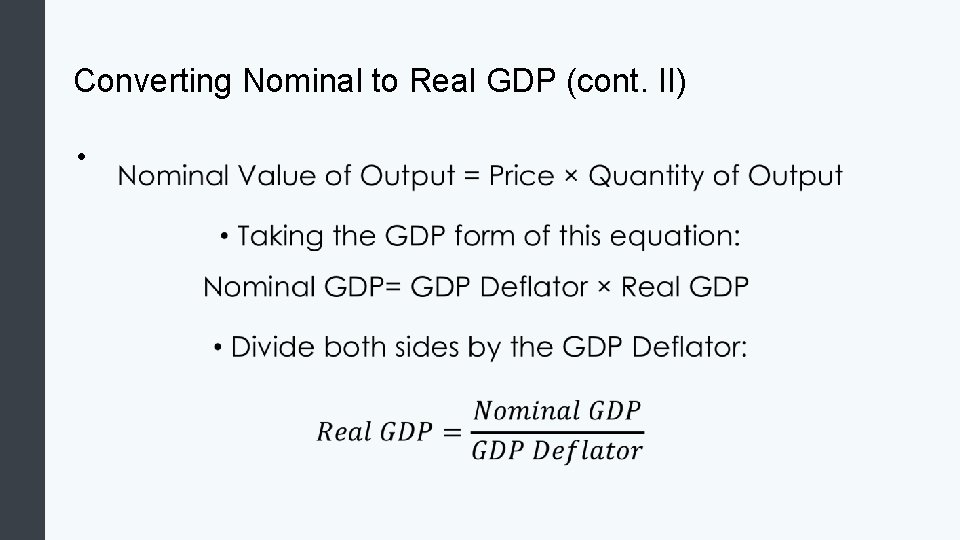 Converting Nominal to Real GDP (cont. II)

• Nominal Value of Output = Price × Quantity of Output

• Taking the GDP form of this equation:

Nominal GDP= GDP Deflator × Real GDP

• Divide both sides by the GDP Deflator:

$Real\ GDP = \frac{Nominal\ GDP}{GDP\ Deflator}$